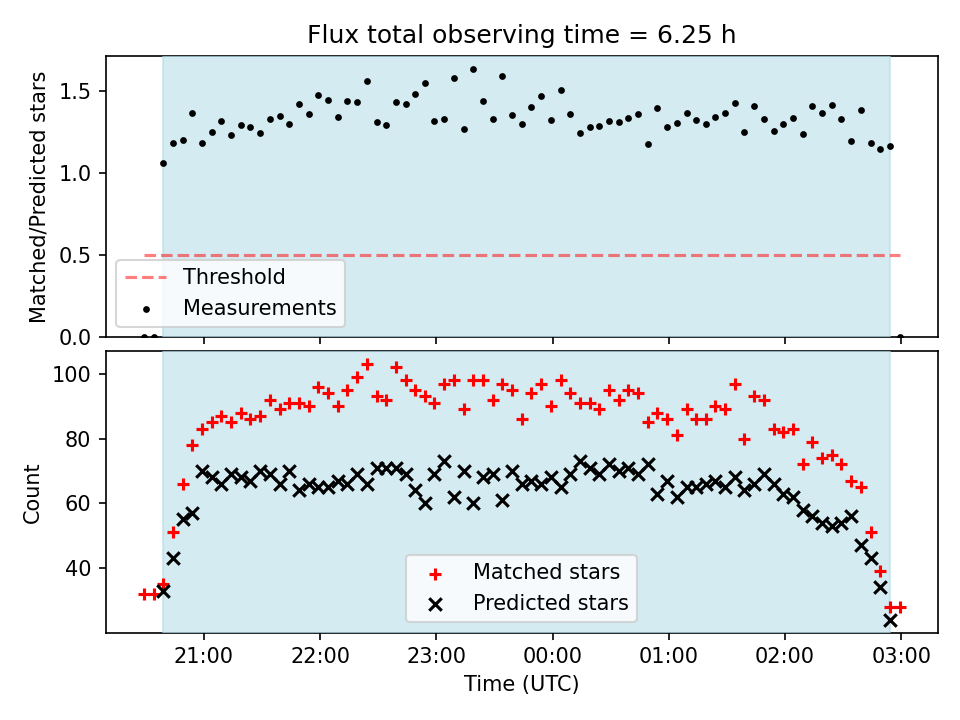 Flux total observing time = 6.25 h

Matched/Predicted stars

1.5
1.0
0.5
0.0

Threshold
Measurements

Count

100
80
60
40

Matched stars
Predicted stars

21:00
22:00
23:00
00:00
01:00
02:00
03:00

Time (UTC)